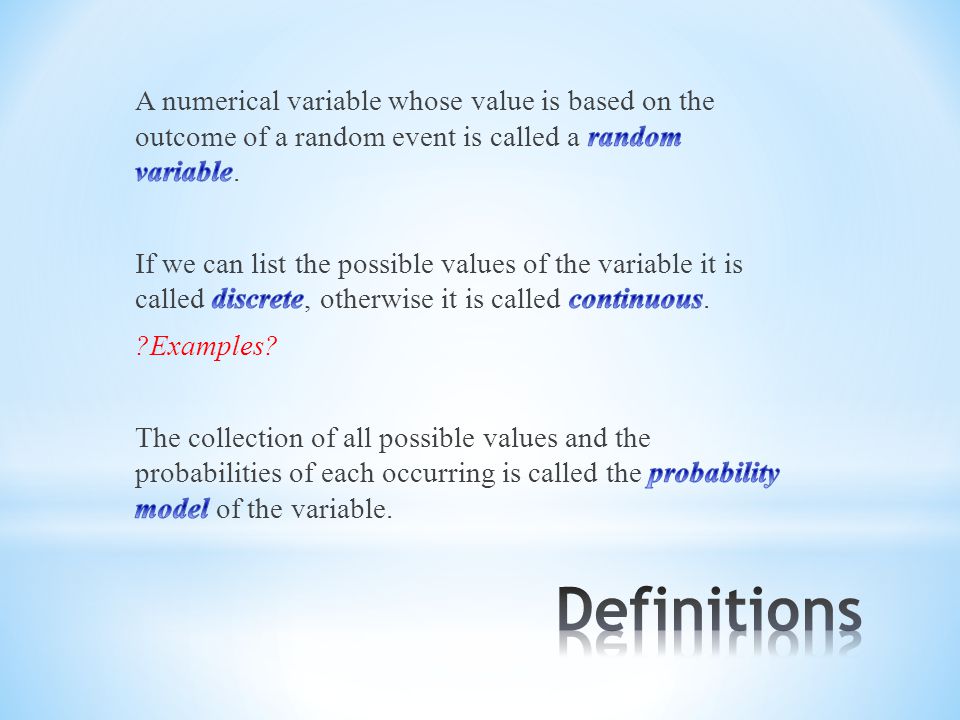 A numerical variable whose value is based on the outcome of a random event is called a random variable.

If we can list the possible values of the variable it is called discrete, otherwise it is called continuous.

?Examples?

The collection of all possible values and the probabilities of each occurring is called the probability model of the variable.

Definitions